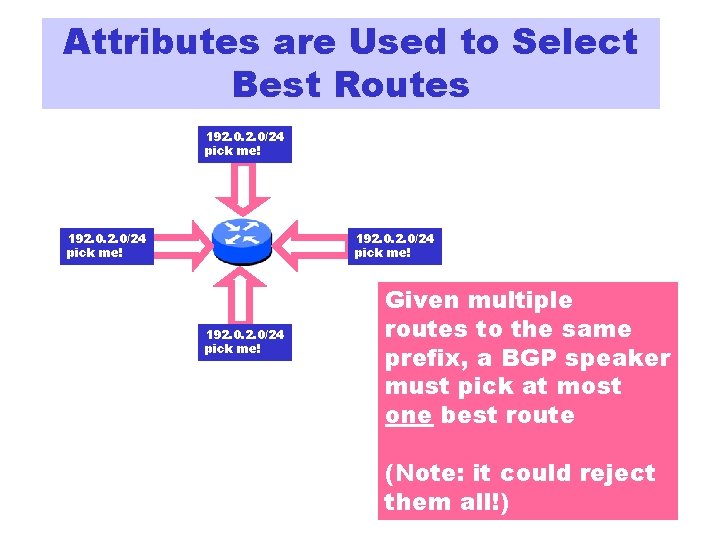 Attributes are Used to Select Best Routes

192.0.2.0/24
pick me!

192.0.2.0/24
pick me!

192.0.2.0/24
pick me!

192.0.2.0/24
pick me!

Given multiple routes to the same prefix, a BGP speaker must pick at most one best route

(Note: it could reject them all!)